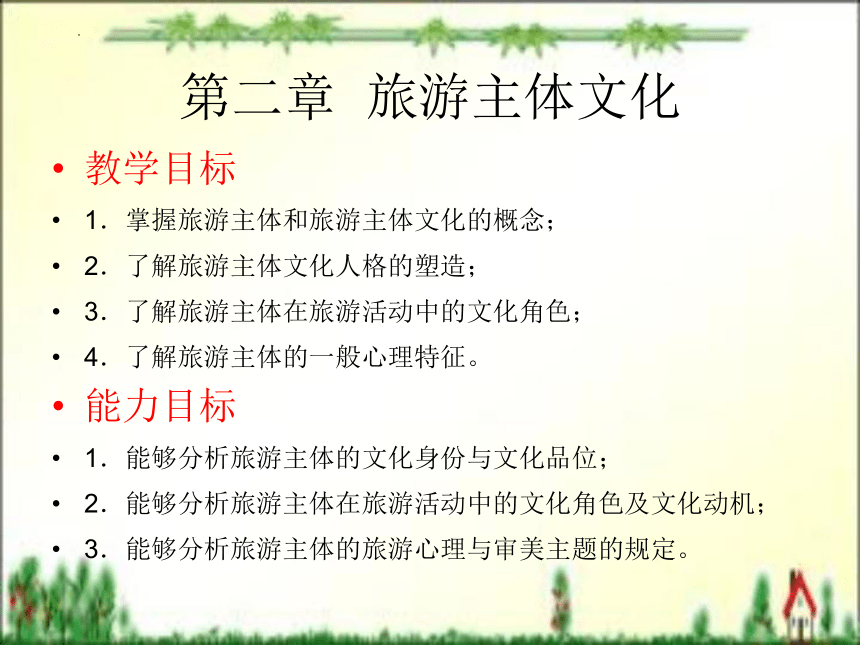 第二章 旅游主体文化

• 教学目标
• 1．掌握旅游主体和旅游主体文化的概念；
• 2．了解旅游主体文化人格的塑造；
• 3．了解旅游主体在旅游活动中的文化角色；
• 4．了解旅游主体的一般心理特征。
• 能力目标
• 1．能够分析旅游主体的文化身份与文化品位；
• 2．能够分析旅游主体在旅游活动中的文化角色及文化动机；
• 3．能够分析旅游主体的旅游心理与审美主题的规定。